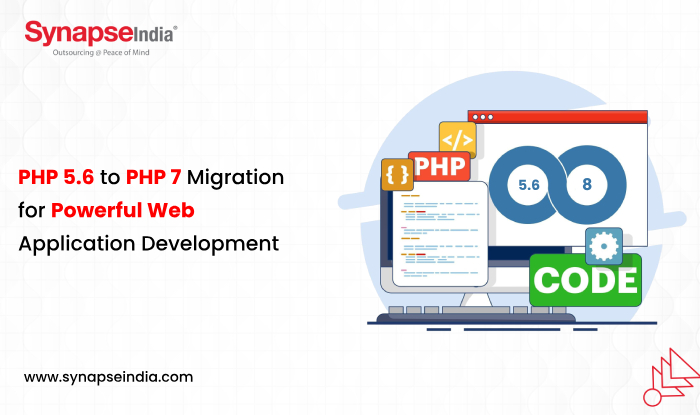 SynapseIndia®
Outsourcing @ Peace of Mind

PHP 5.6 to PHP 7 Migration for Powerful Web Application Development

</>
{ }
PHP
5.6
8
CODE

www.synapseindia.com